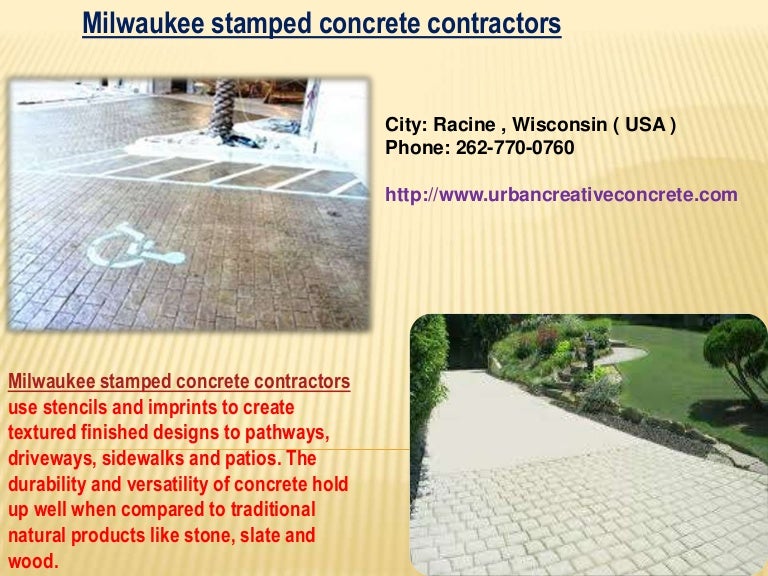 Milwaukee stamped concrete contractors

City: Racine , Wisconsin ( USA )
Phone: 262-770-0760

http://www.urbancreativeconcrete.com

Milwaukee stamped concrete contractors use stencils and imprints to create textured finished designs to pathways, driveways, sidewalks and patios. The durability and versatility of concrete hold up well when compared to traditional natural products like stone, slate and wood.